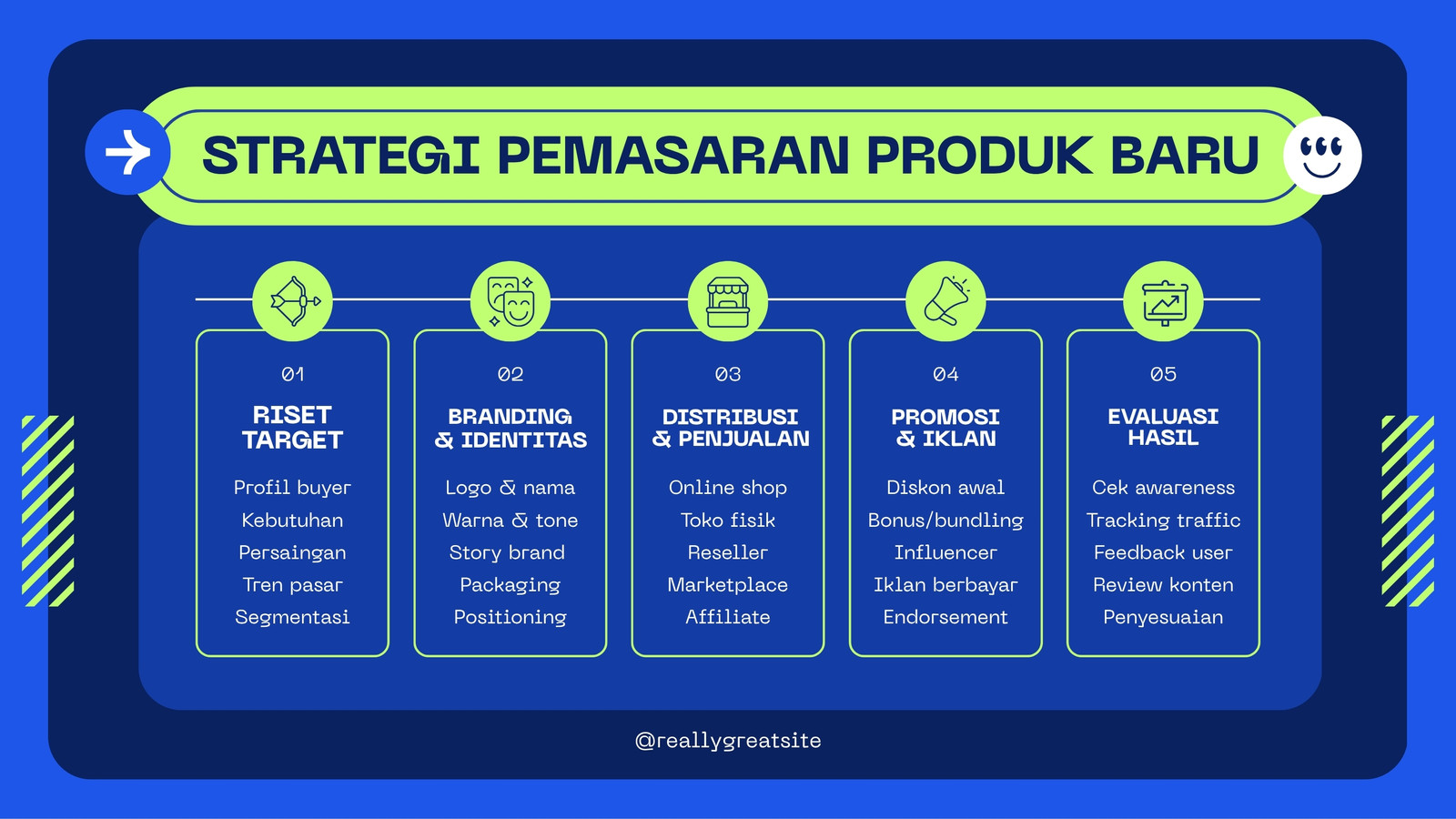 STRATEGI PEMASARAN PRODUK BARU

01
RISET TARGET
Profil buyer
Kebutuhan
Persaingan
Tren pasar
Segmentasi

02
BRANDING & IDENTITAS
Logo & nama
Warna & tone
Story brand
Packaging
Positioning

03
DISTRIBUSI & PENJUALAN
Online shop
Toko fisik
Reseller
Marketplace
Affiliate

04
PROMOSI & IKLAN
Diskon awal
Bonus/bundling
Influencer
Iklan berbayar
Endorsement

05
EVALUASI HASIL
Cek awareness
Tracking traffic
Feedback user
Review konten
Penyesuaian

@reallygreatsite